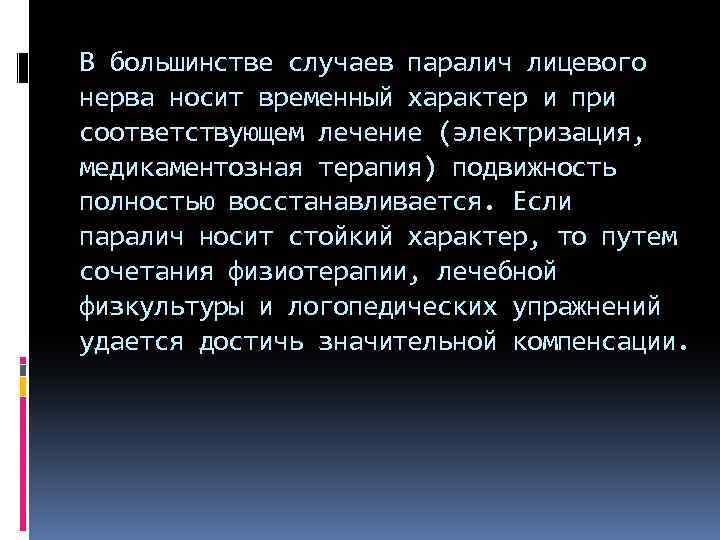 В большинстве случаев паралич лицевого нерва носит временный характер и при соответствующем лечение (электризация, медикаментозная терапия) подвижность полностью восстанавливается. Если паралич носит стойкий характер, то путем сочетания физиотерапии, лечебной физкультуры и логопедических упражнений удается достичь значительной компенсации.